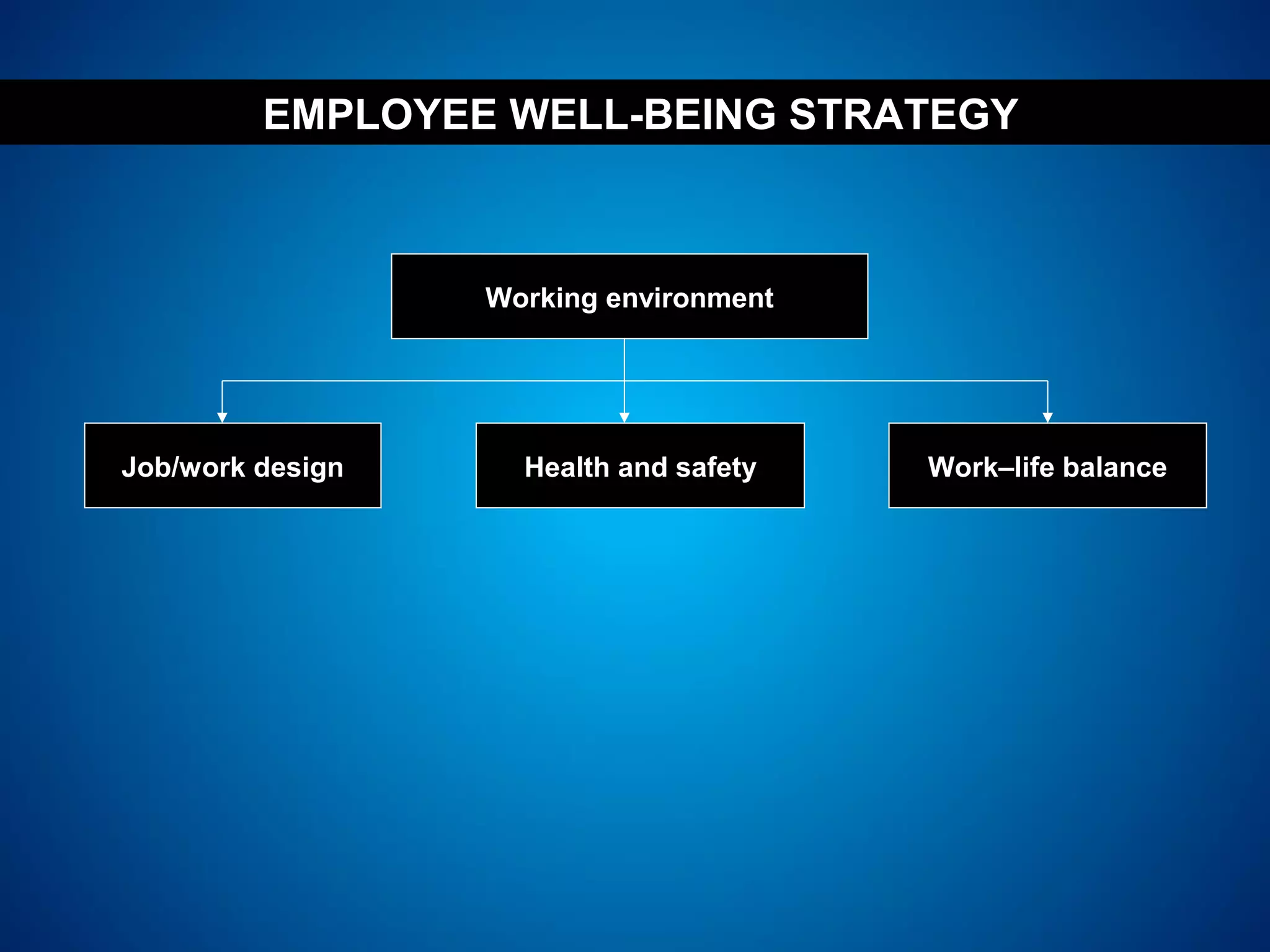 EMPLOYEE WELL-BEING STRATEGY

Working environment

Job/work design

Health and safety

Work–life balance